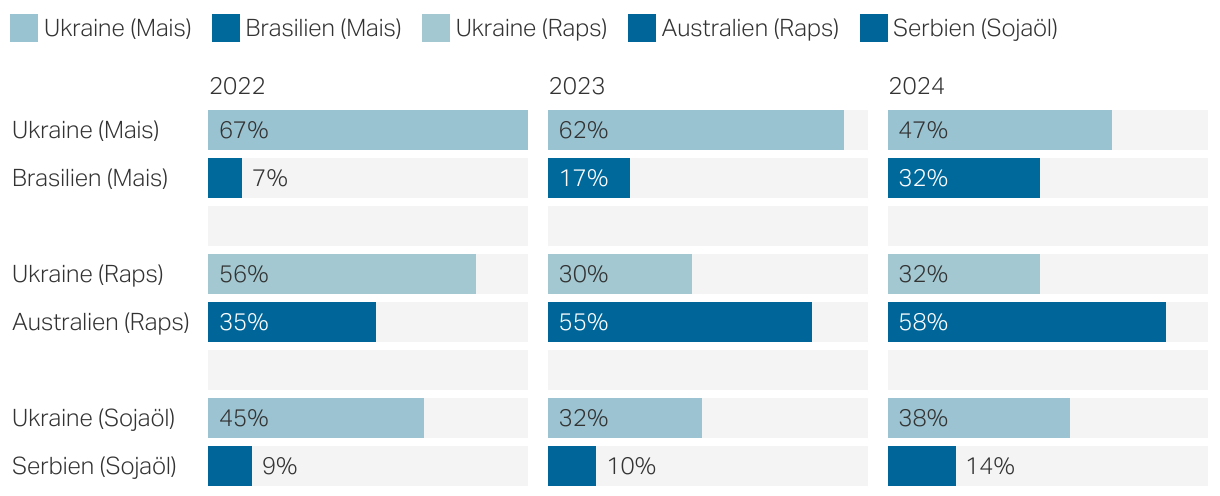 Ukraine (Mais) Brasilien (Mais) Ukraine (Raps) Australien (Raps) Serbien (Sojaöl)

| | 2022 | 2023 | 2024 |
|---|---|---|---|
| Ukraine (Mais) | 67% | 62% | 47% |
| Brasilien (Mais) | 7% | 17% | 32% |
| Ukraine (Raps) | 56% | 30% | 32% |
| Australien (Raps) | 35% | 55% | 58% |
| Ukraine (Sojaöl) | 45% | 32% | 38% |
| Serbien (Sojaöl) | 9% | 10% | 14% |